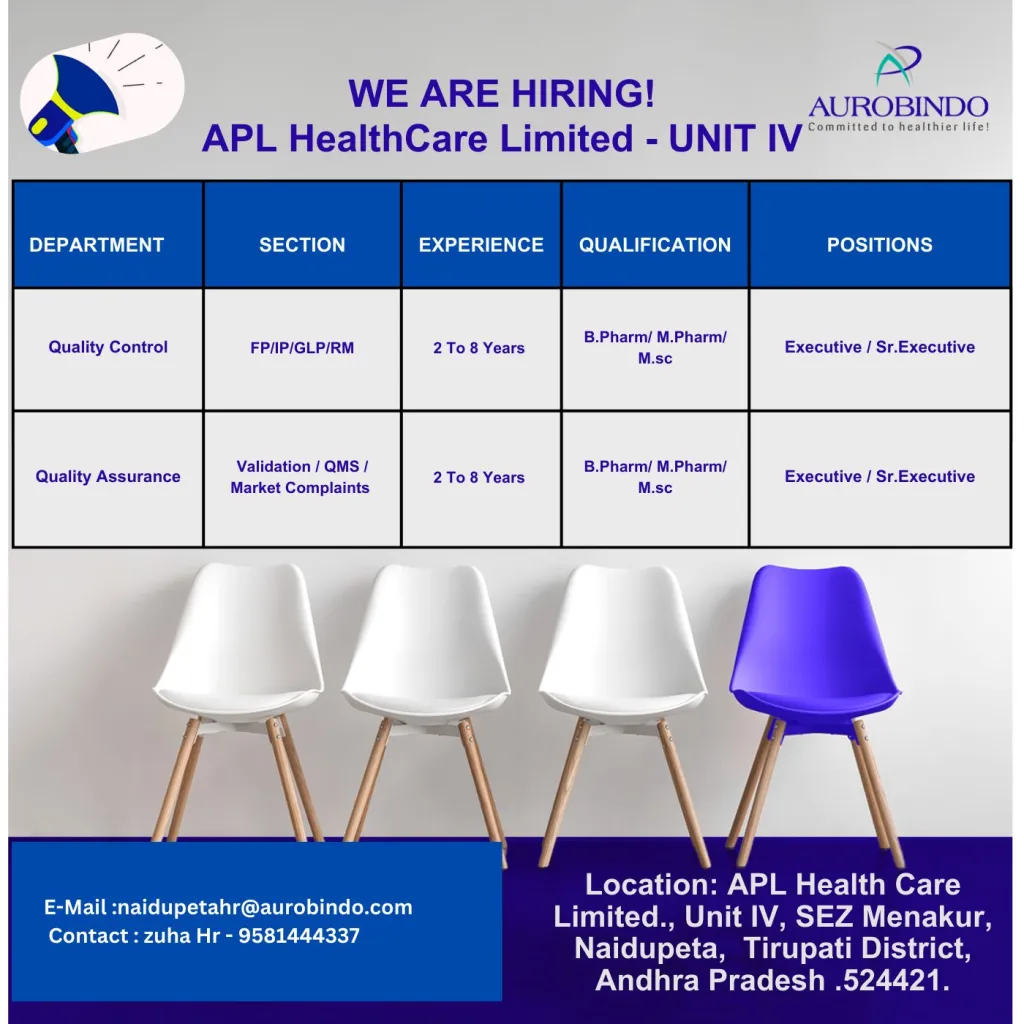 WE ARE HIRING!
APL HealthCare Limited - UNIT IV

AUROBINDO
Committed to healthier life!

| DEPARTMENT | SECTION | EXPERIENCE | QUALIFICATION | POSITIONS |
|---|---|---|---|---|
| Quality Control | FP/IP/GLP/RM | 2 To 8 Years | B.Pharm/ M.Pharm/ M.sc | Executive / Sr.Executive |
| Quality Assurance | Validation / QMS / Market Complaints | 2 To 8 Years | B.Pharm/ M.Pharm/ M.sc | Executive / Sr.Executive |

E-Mail :naidupetahr@aurobindo.com
Contact : zuha Hr - 9581444337

Location: APL Health Care Limited., Unit IV, SEZ Menakur, Naidupeta, Tirupati District, Andhra Pradesh .524421.